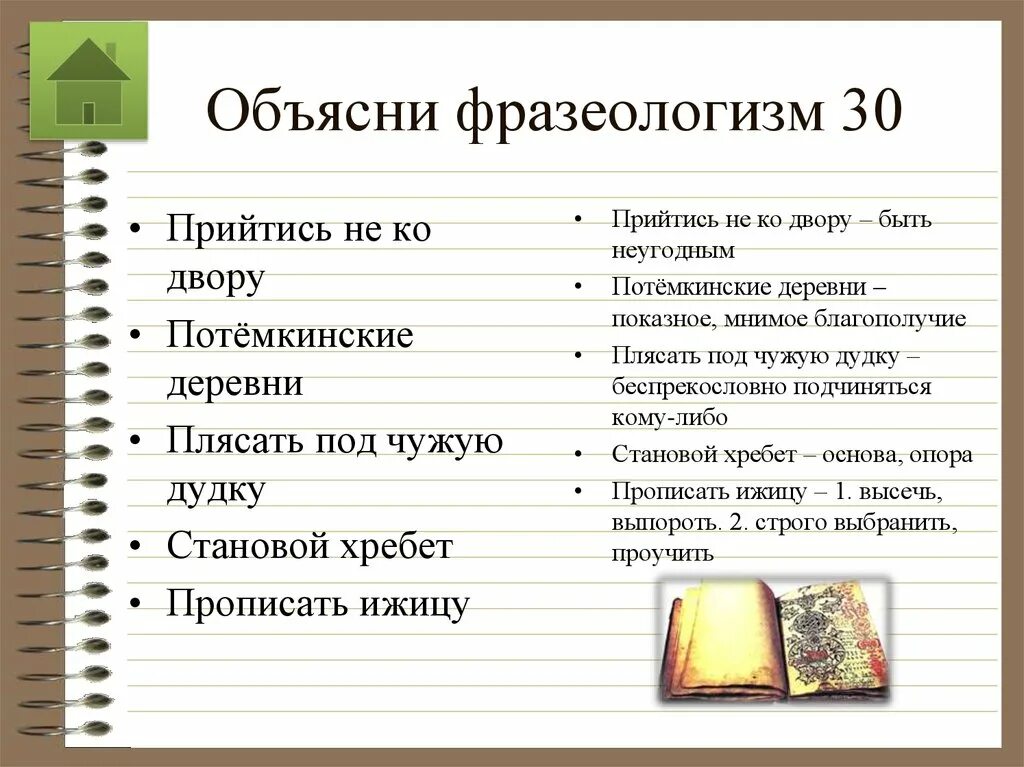 Объясни фразеологизм 30

• Прийтись не ко двору
• Потёмкинские деревни
• Плясать под чужую дудку
• Становой хребет
• Прописать ижицу

• Прийтись не ко двору – быть неугодным
• Потёмкинские деревни – показное, мнимое благополучие
• Плясать под чужую дудку – беспрекословно подчиняться кому-либо
• Становой хребет – основа, опора
• Прописать ижицу – 1. высечь, выпороть. 2. строго выбранить, проучить